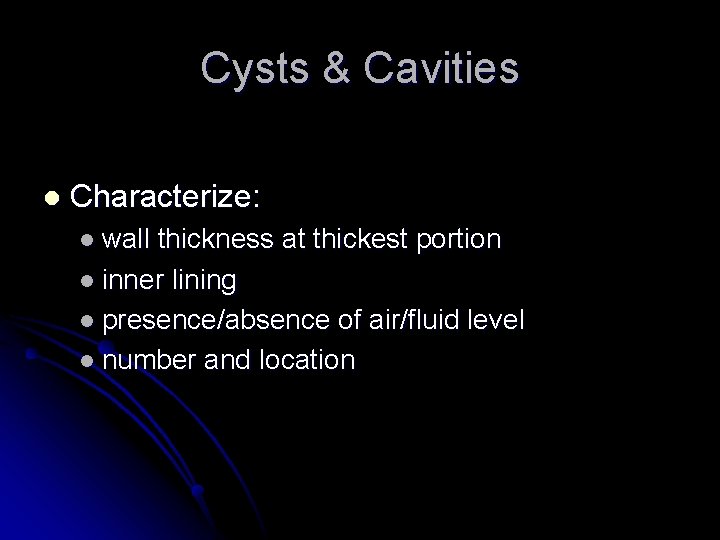 Cysts & Cavities

• Characterize:

• wall thickness at thickest portion
• inner lining
• presence/absence of air/fluid level
• number and location